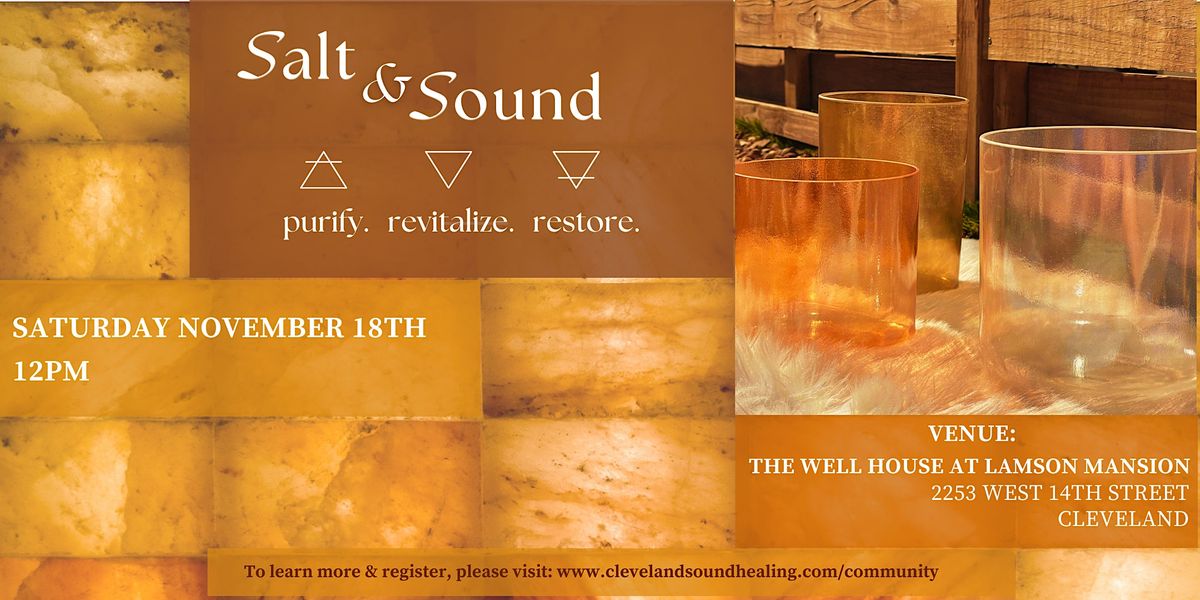 Salt & Sound

purify. revitalize. restore.

SATURDAY NOVEMBER 18TH
12PM

VENUE:
THE WELL HOUSE AT LAMSON MANSION
2253 WEST 14TH STREET
CLEVELAND

To learn more & register, please visit: www.clevelandsoundhealing.com/community